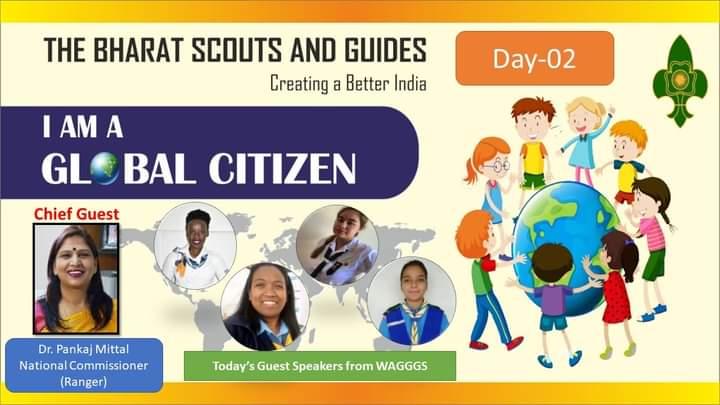 THE BHARAT SCOUTS AND GUIDES
Creating a Better India

Day-02

I AM A
GLOBAL CITIZEN

Chief Guest

Dr. Pankaj Mittal
National Commissioner
(Ranger)

Today's Guest Speakers from WAGGGS